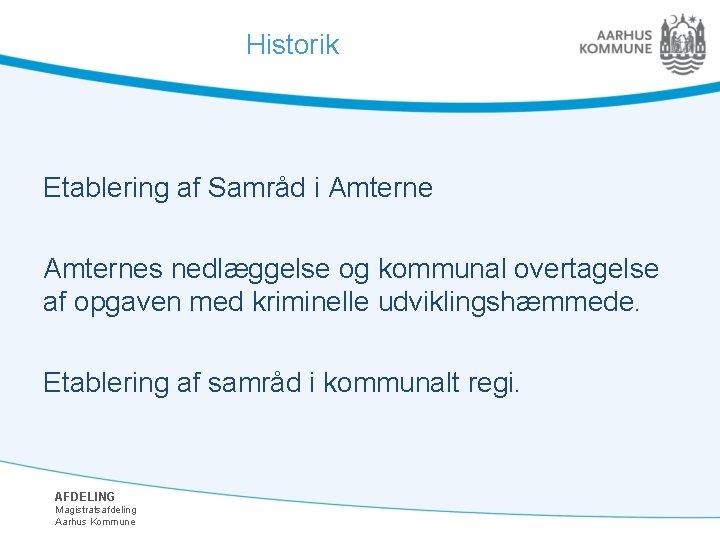 Historik

AARHUS KOMMUNE

Etablering af Samråd i Amterne

Amternes nedlæggelse og kommunal overtagelse af opgaven med kriminelle udviklingshæmmede.

Etablering af samråd i kommunalt regi.

AFDELING
Magistratsafdeling
Aarhus Kommune